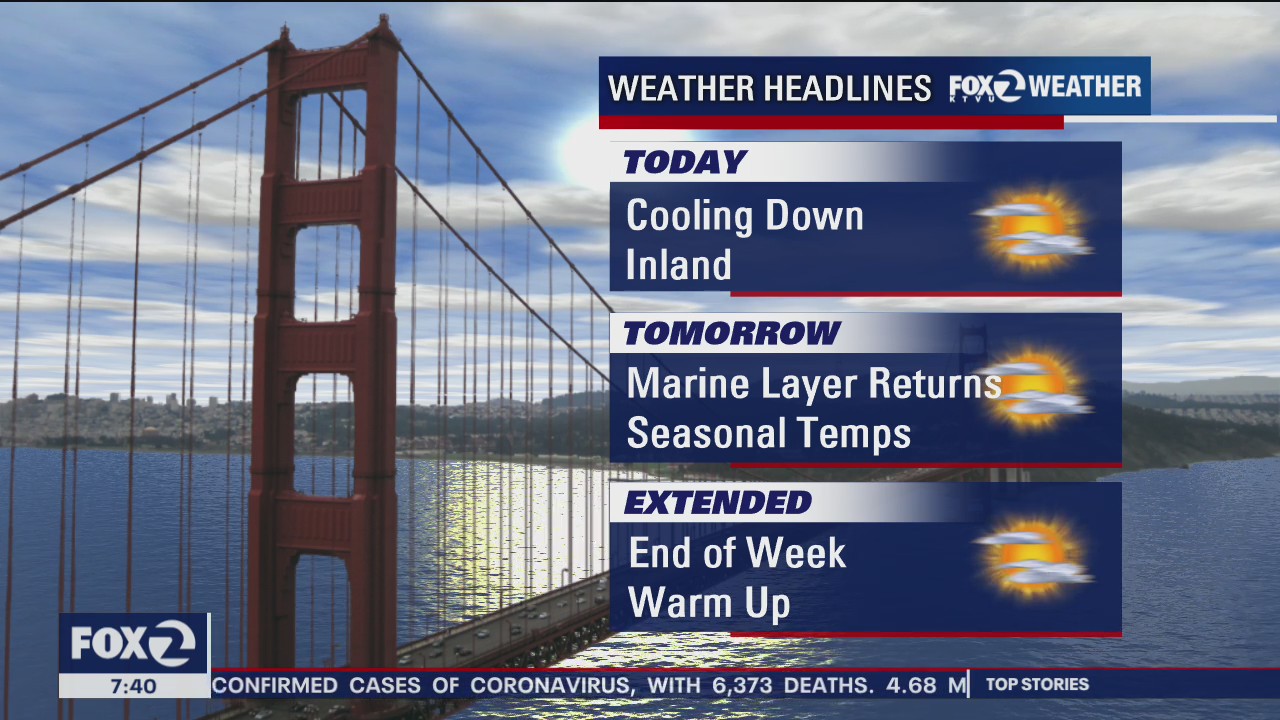 WEATHER HEADLINES FOX 2 KTVU WEATHER

TODAY
Cooling Down Inland

TOMORROW
Marine Layer Returns
Seasonal Temps

EXTENDED
End of Week Warm Up

FOX 2
7:40
CONFIRMED CASES OF CORONAVIRUS, WITH 6,373 DEATHS. 4.68 M
TOP STORIES